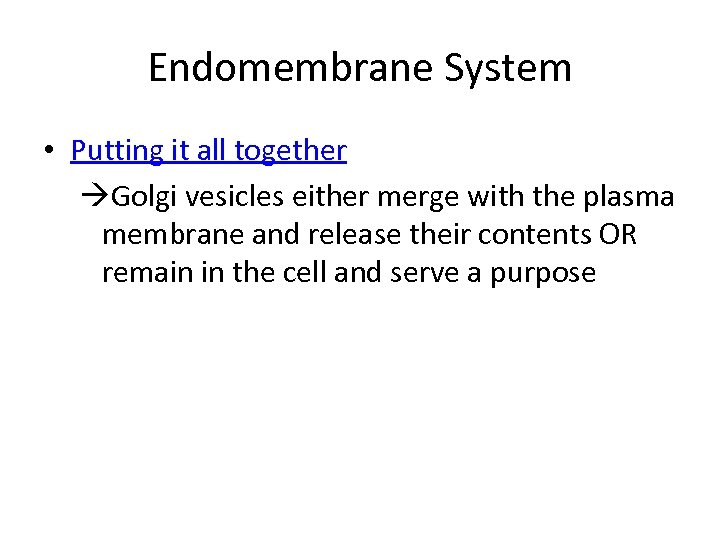 Endomembrane System

• Putting it all together

→Golgi vesicles either merge with the plasma membrane and release their contents OR remain in the cell and serve a purpose